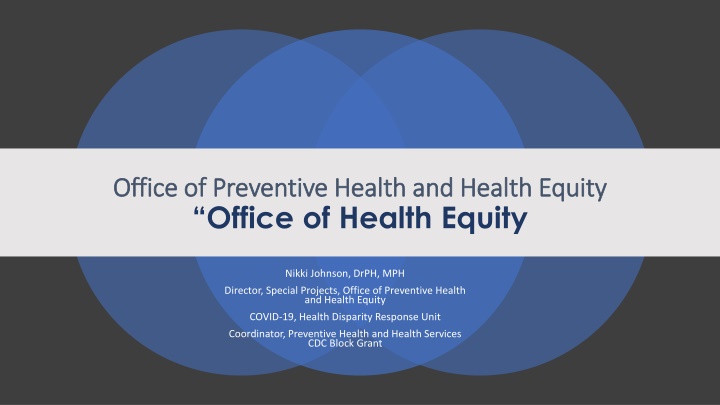 Office of Preventive Health and Health Equity
“Office of Health Equity

Nikki Johnson, DrPH, MPH

Director, Special Projects, Office of Preventive Health and Health Equity

COVID-19, Health Disparity Response Unit

Coordinator, Preventive Health and Health Services CDC Block Grant